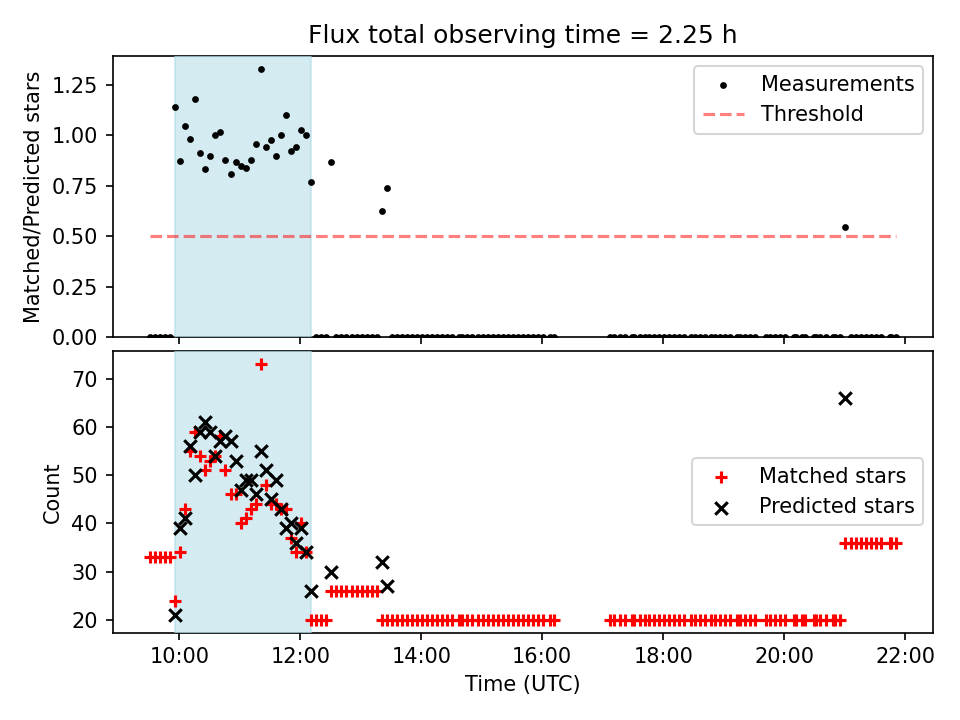 Flux total observing time = 2.25 h

Matched/Predicted stars

1.25
1.00
0.75
0.50
0.25
0.00

Measurements
Threshold

Count

70
60
50
40
30
20

Matched stars
Predicted stars

10:00
12:00
14:00
16:00
18:00
20:00
22:00

Time (UTC)